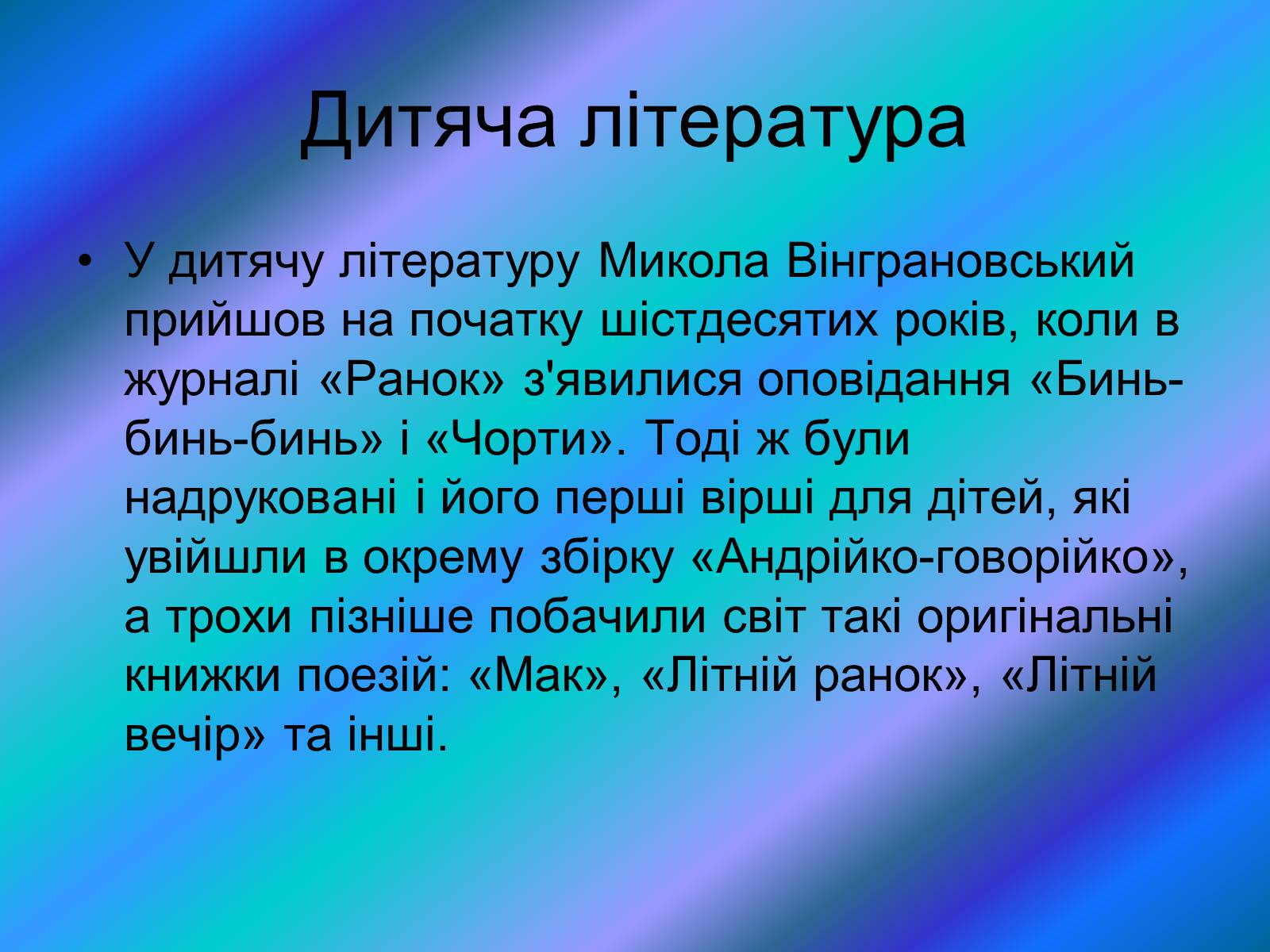 Дитяча література

• У дитячу літературу Микола Вінграновський прийшов на початку шістдесятих років, коли в журналі «Ранок» з'явилися оповідання «Бинь-бинь-бинь» і «Чорти». Тоді ж були надруковані і його перші вірші для дітей, які увійшли в окрему збірку «Андрійко-говорійко», а трохи пізніше побачили світ такі оригінальні книжки поезій: «Мак», «Літній ранок», «Літній вечір» та інші.